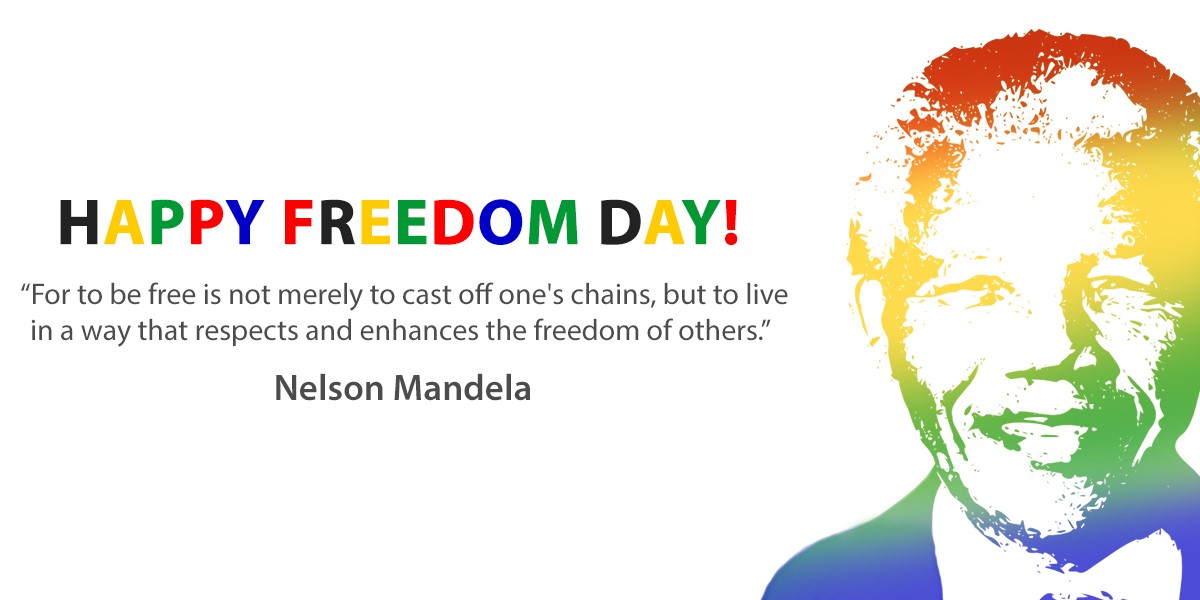 HAPPY FREEDOM DAY!

“For to be free is not merely to cast off one's chains, but to live in a way that respects and enhances the freedom of others.”

Nelson Mandela